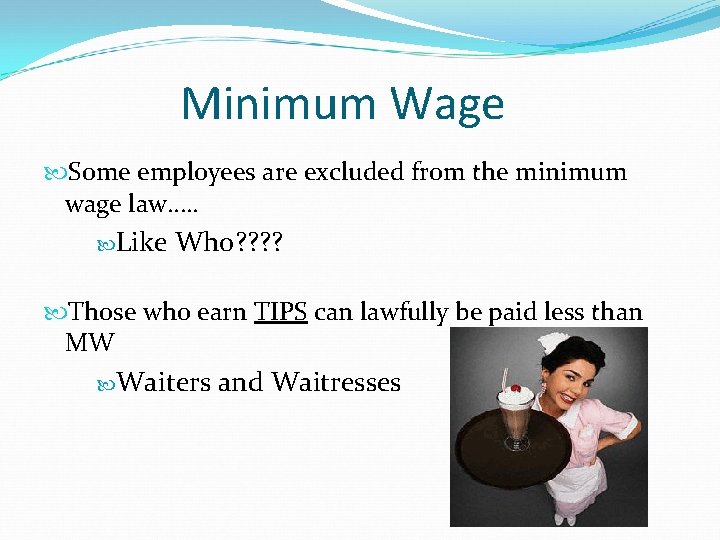 Minimum Wage

Some employees are excluded from the minimum wage law…..

Like Who????

Those who earn TIPS can lawfully be paid less than MW

Waiters and Waitresses